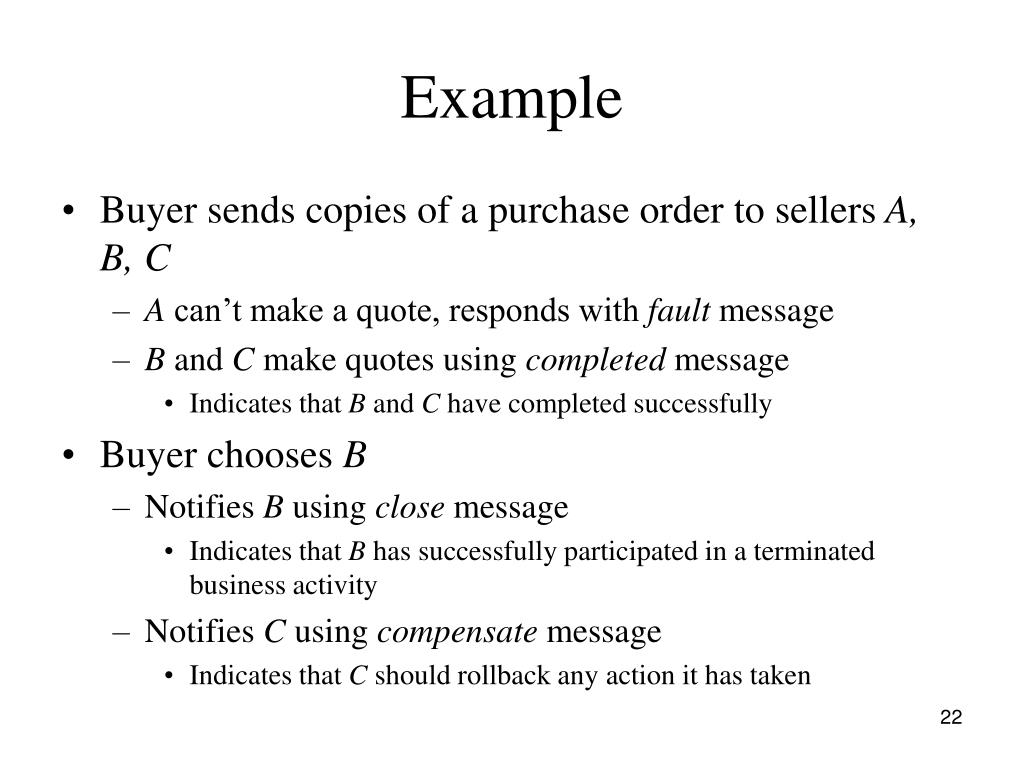 Example

• Buyer sends copies of a purchase order to sellers A, B, C
– A can’t make a quote, responds with fault message
– B and C make quotes using completed message
• Indicates that B and C have completed successfully

• Buyer chooses B
– Notifies B using close message
• Indicates that B has successfully participated in a terminated business activity
– Notifies C using compensate message
• Indicates that C should rollback any action it has taken

22